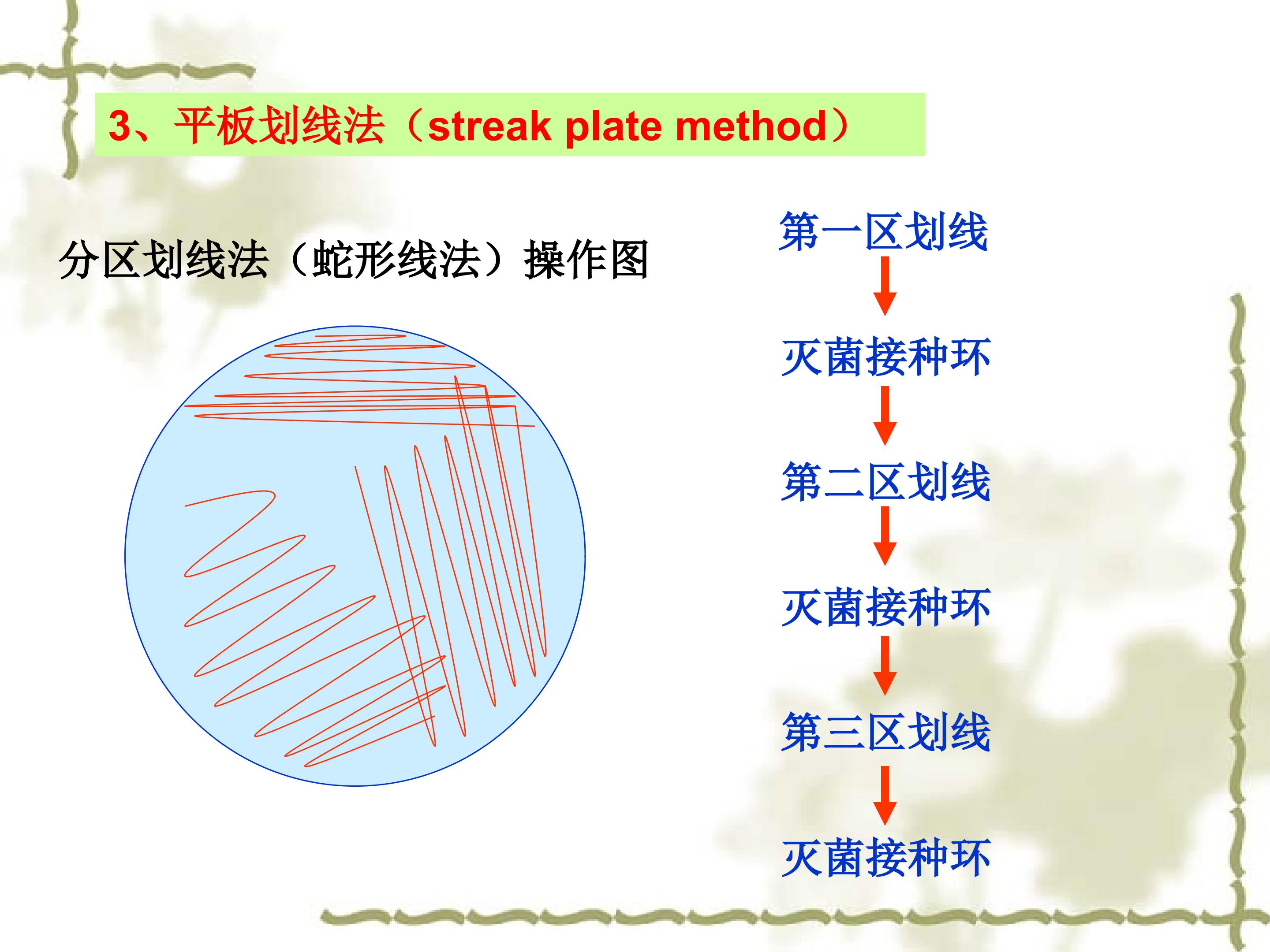 3、平板划线法（streak plate method）

分区划线法（蛇形线法）操作图

第一区划线

灭菌接种环

第二区划线

灭菌接种环

第三区划线

灭菌接种环